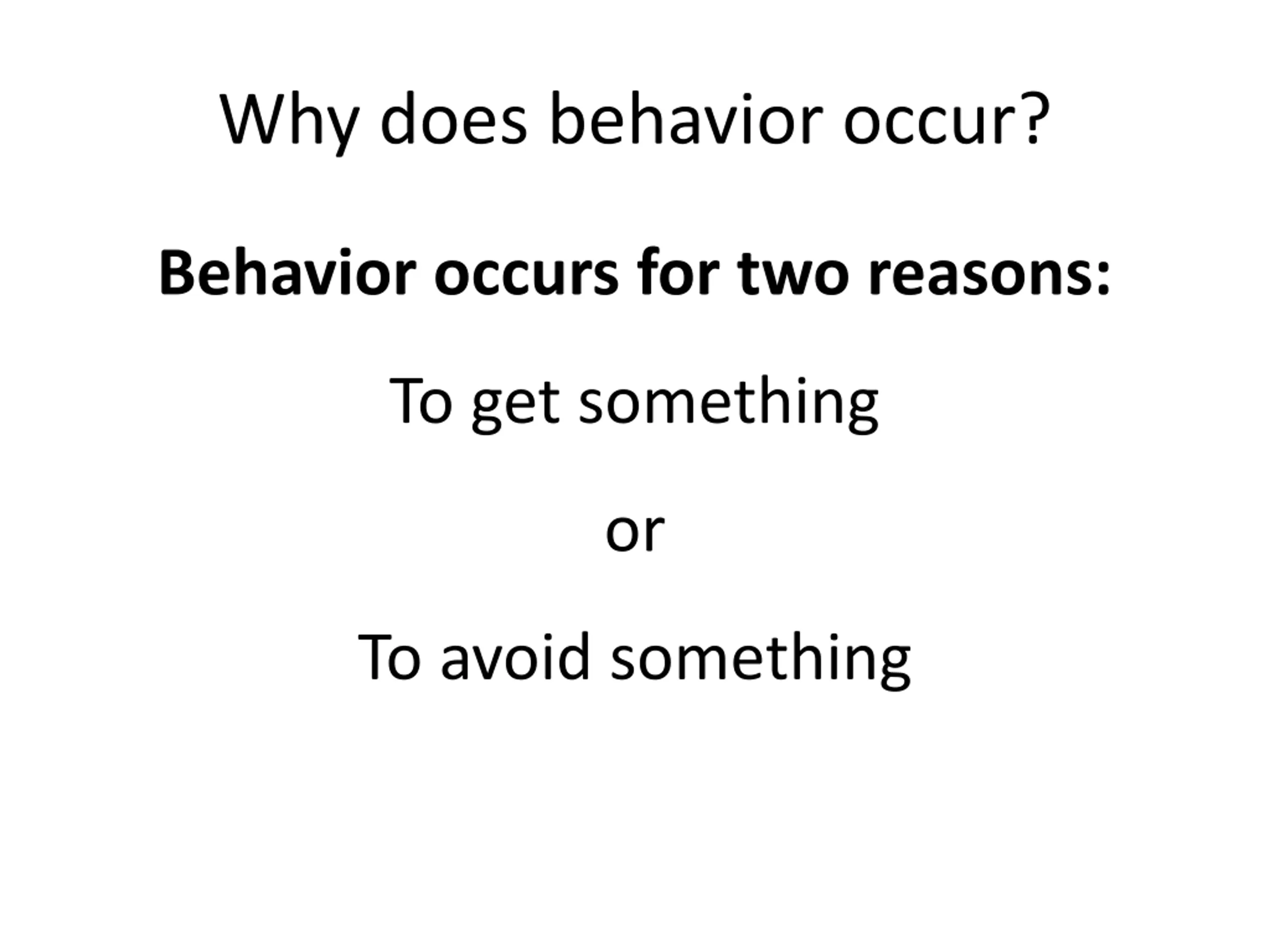 Why does behavior occur?

Behavior occurs for two reasons:

To get something

or

To avoid something